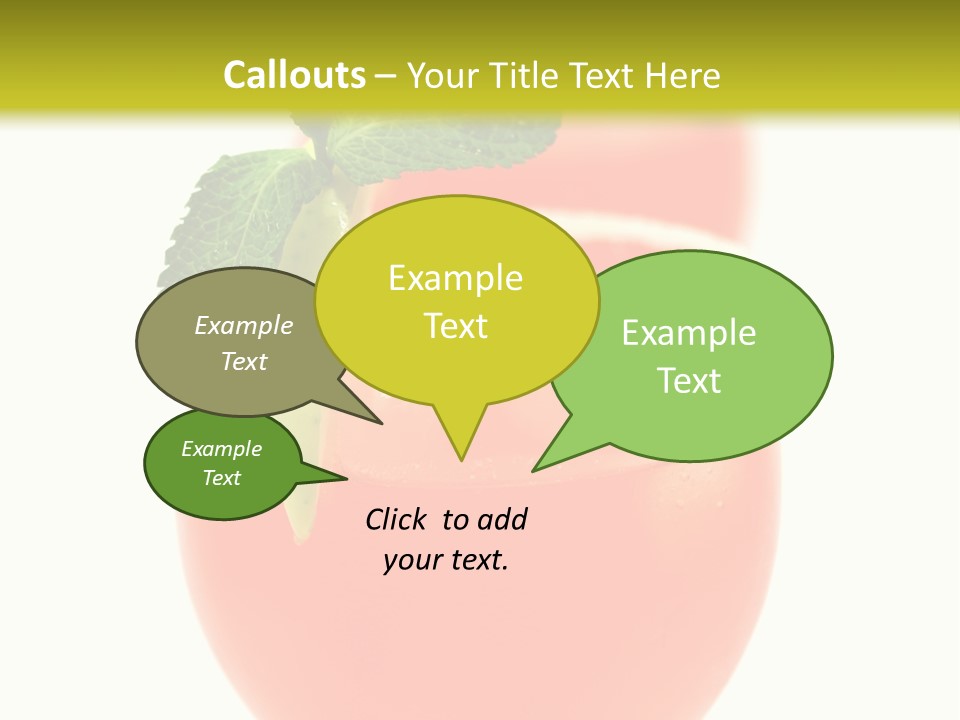 Callouts – Your Title Text Here

Example Text

Example Text

Example Text

Example Text

Click to add your text.